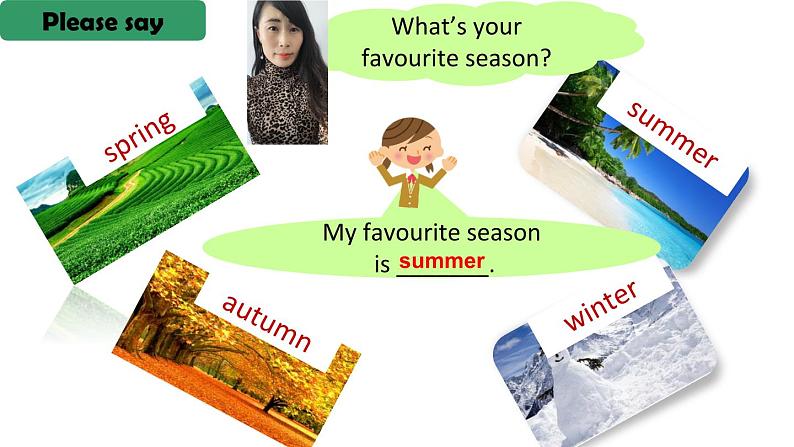 Please say

What's your favourite season?

spring

summer

My favourite season is summer.

autumn

winter